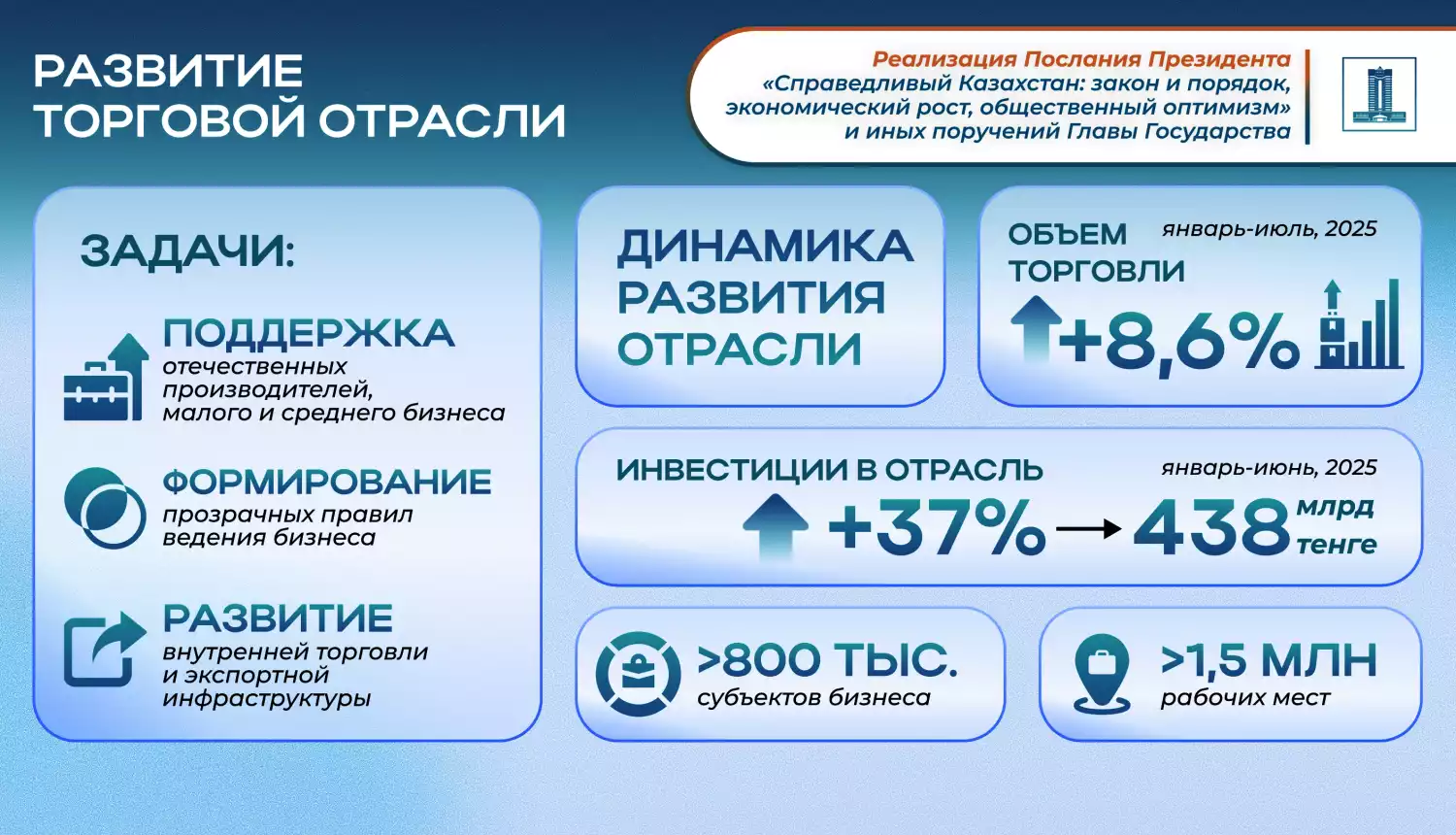 РАЗВИТИЕ ТОРГОВОЙ ОТРАСЛИ

Реализация Послания Президента «Справедливый Казахстан: закон и порядок, экономический рост, общественный оптимизм» и иных поручений Главы Государства

ЗАДАЧИ:

ПОДДЕРЖКА отечественных производителей, малого и среднего бизнеса

ФОРМИРОВАНИЕ прозрачных правил ведения бизнеса

РАЗВИТИЕ внутренней торговли и экспортной инфраструктуры

ДИНАМИКА РАЗВИТИЯ ОТРАСЛИ

ОБЪЕМ ТОРГОВЛИ январь-июль, 2025

+8,6%

ИНВЕСТИЦИИ В ОТРАСЛЬ январь-июнь, 2025

+37% → 438 млрд тенге

>800 ТЫС. субъектов бизнеса

>1,5 МЛН рабочих мест